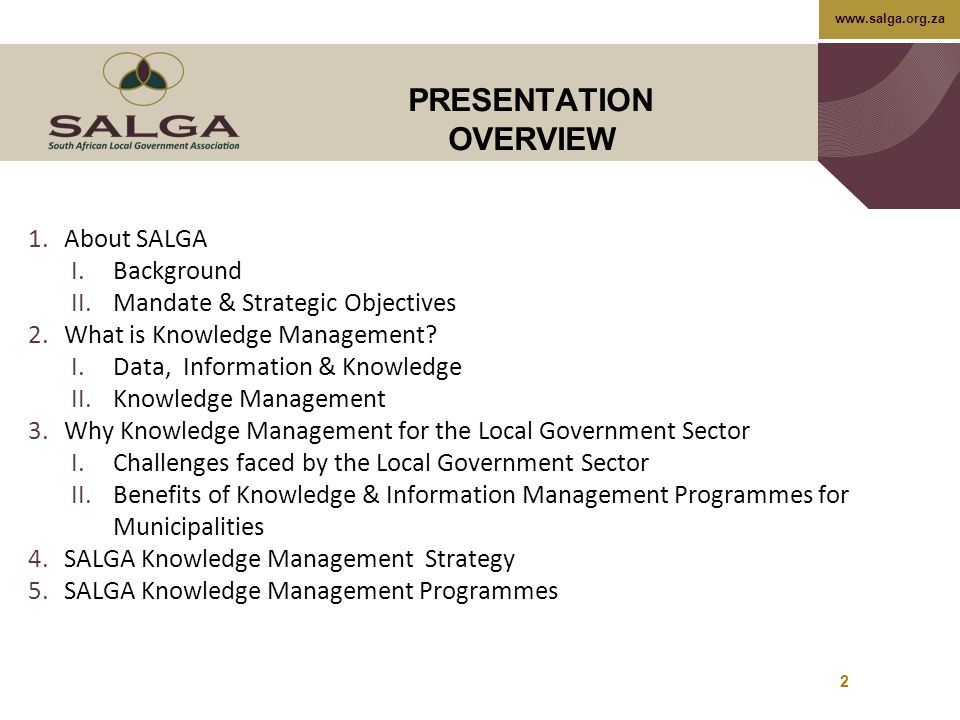 www.salga.org.za

SALGA
South African Local Government Association

PRESENTATION OVERVIEW

1. About SALGA
I. Background
II. Mandate & Strategic Objectives
2. What is Knowledge Management?
I. Data, Information & Knowledge
II. Knowledge Management
3. Why Knowledge Management for the Local Government Sector
I. Challenges faced by the Local Government Sector
II. Benefits of Knowledge & Information Management Programmes for Municipalities
4. SALGA Knowledge Management Strategy
5. SALGA Knowledge Management Programmes

2